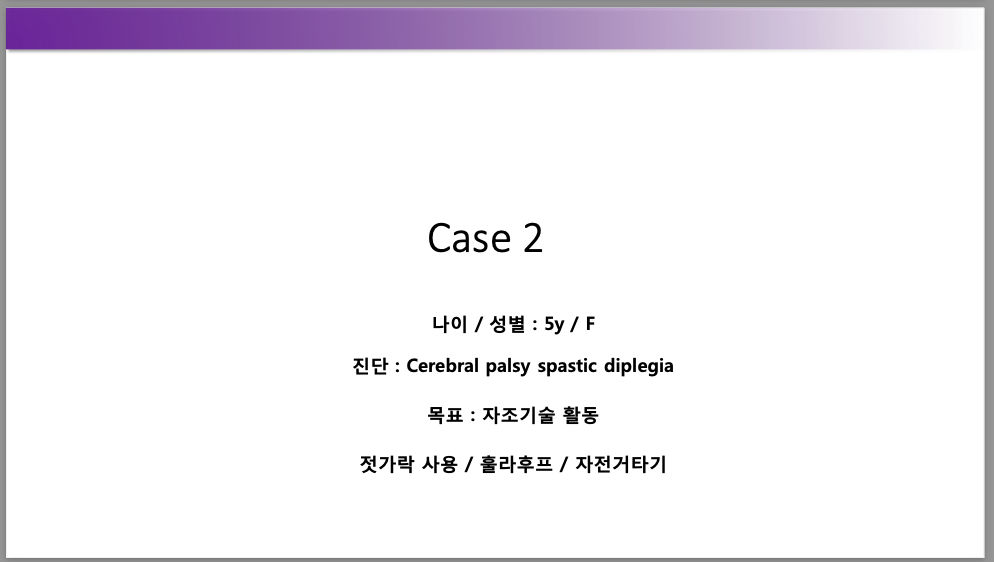 Case 2

나이 / 성별 : 5y / F

진단 : Cerebral palsy spastic diplegia

목표 : 자조기술 활동

젓가락 사용 / 훌라후프 / 자전거타기